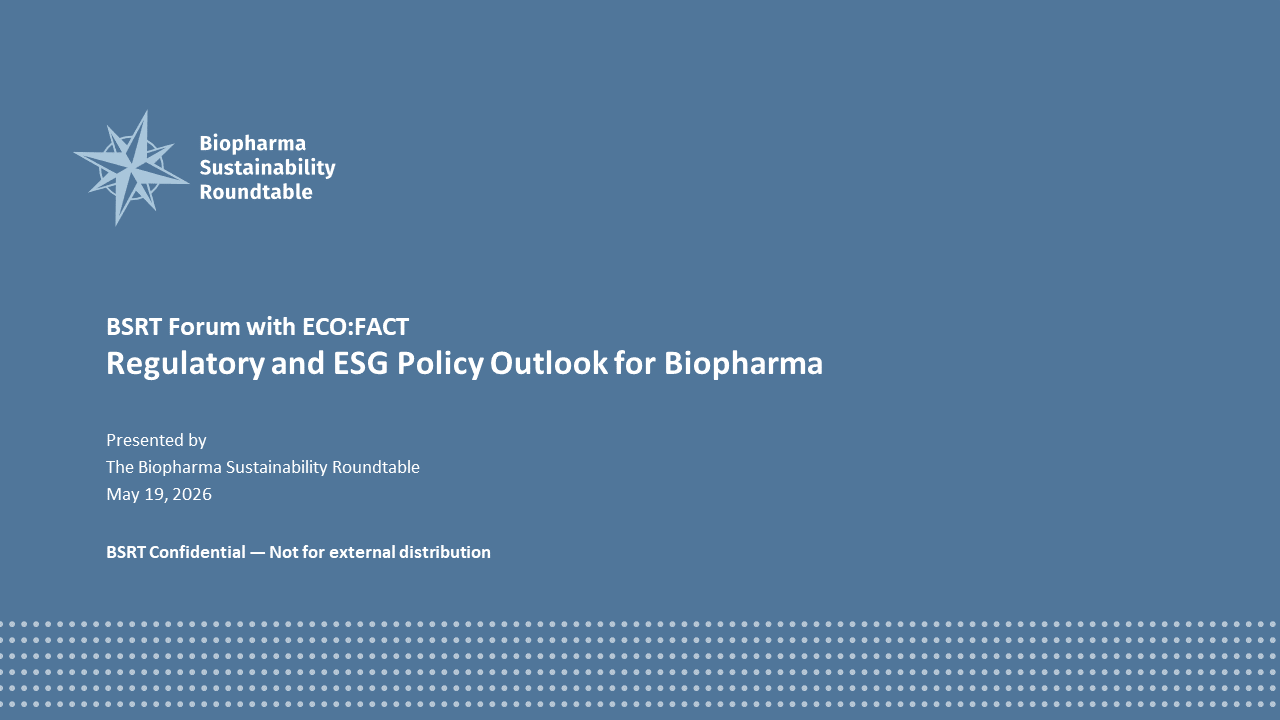 Biopharma Sustainability Roundtable

BSRT Forum with ECO:FACT
Regulatory and ESG Policy Outlook for Biopharma

Presented by
The Biopharma Sustainability Roundtable
May 19, 2026

BSRT Confidential — Not for external distribution